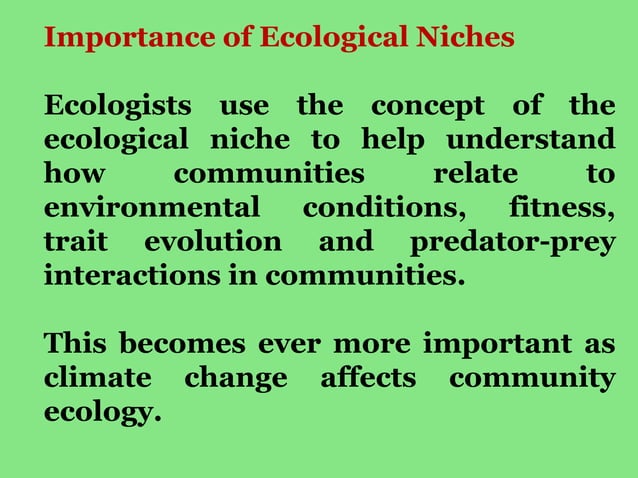 Importance of Ecological Niches

Ecologists use the concept of the ecological niche to help understand how communities relate to environmental conditions, fitness, trait evolution and predator-prey interactions in communities.

This becomes ever more important as climate change affects community ecology.